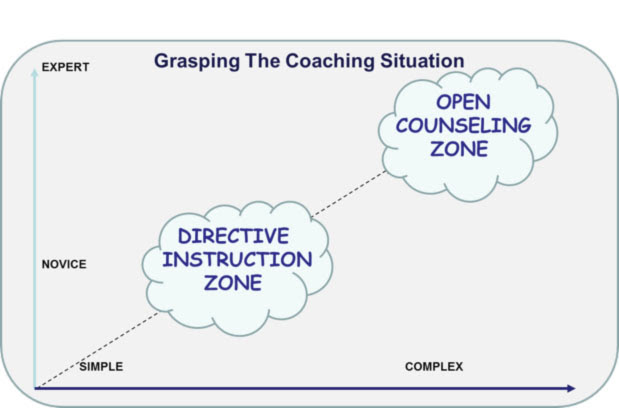 Grasping The Coaching Situation

EXPERT

OPEN COUNSELING ZONE

DIRECTIVE INSTRUCTION ZONE

NOVICE

SIMPLE

COMPLEX